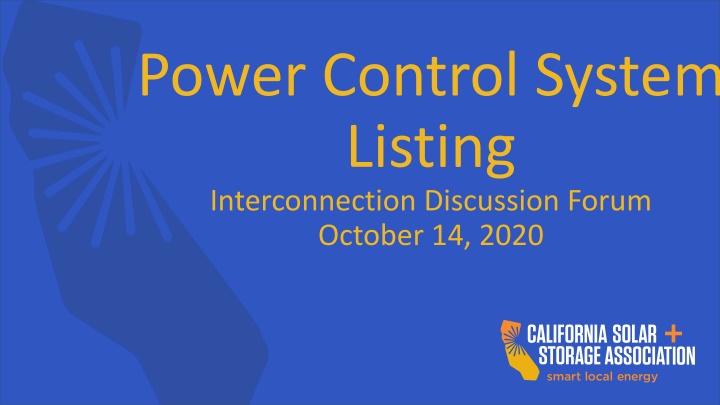 Power Control System Listing

Interconnection Discussion Forum
October 14, 2020

CALIFORNIA SOLAR + STORAGE ASSOCIATION
smart local energy